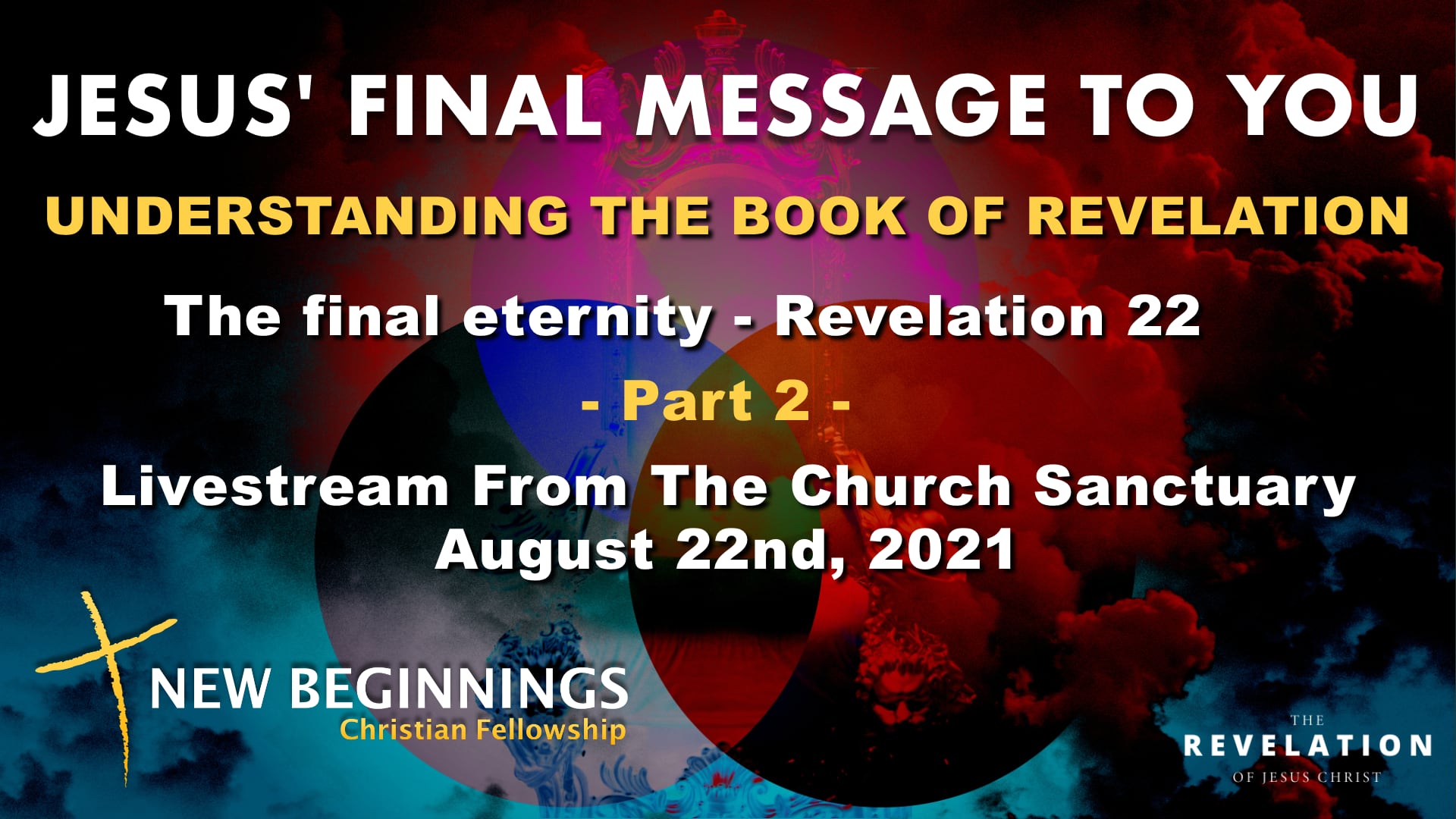 JESUS' FINAL MESSAGE TO YOU

UNDERSTANDING THE BOOK OF REVELATION

The final eternity - Revelation 22

- Part 2 -

Livestream From The Church Sanctuary
August 22nd, 2021

NEW BEGINNINGS
Christian Fellowship

THE
REVELATION
OF JESUS CHRIST